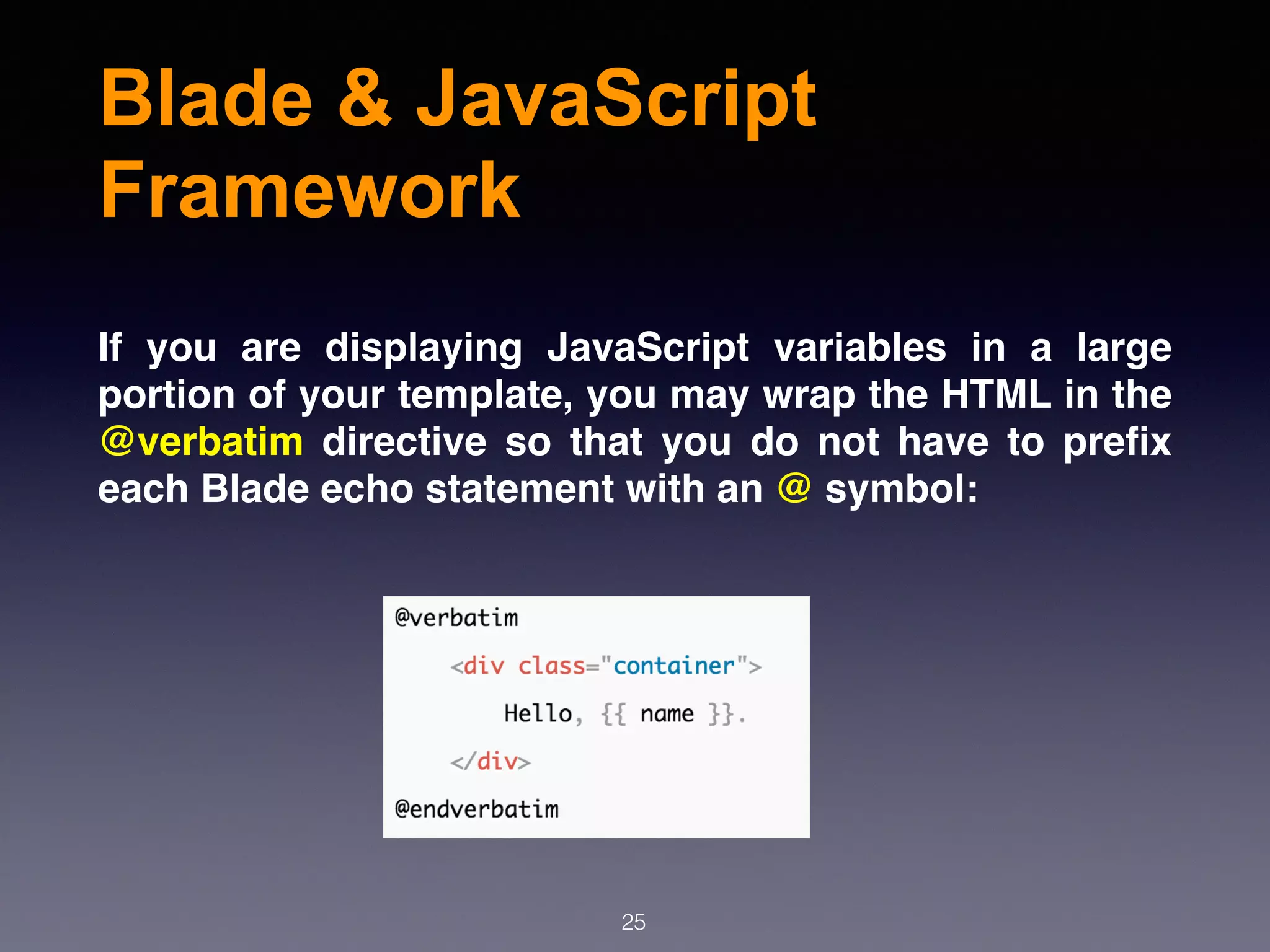 Blade & JavaScript Framework

If you are displaying JavaScript variables in a large portion of your template, you may wrap the HTML in the @verbatim directive so that you do not have to prefix each Blade echo statement with an @ symbol:

@verbatim
<div class="container">
Hello, {{ name }}.
</div>
@endverbatim

25